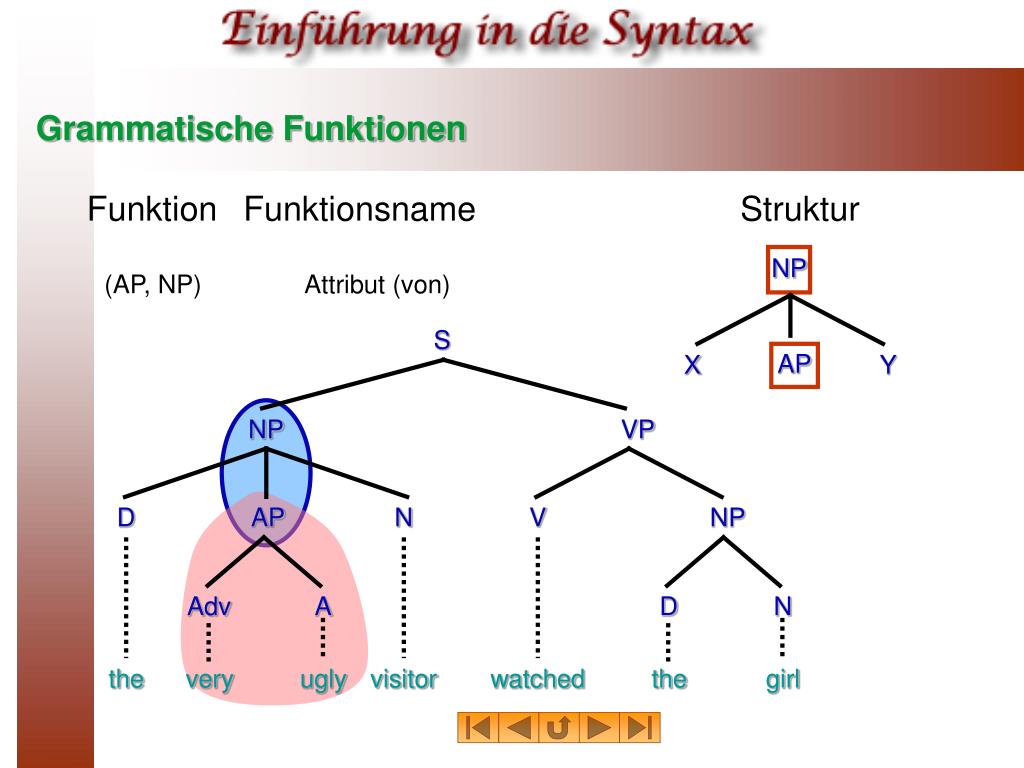 Einführung in die Syntax

Grammatische Funktionen

Funktion Funktionsname Struktur

(AP, NP) Attribut (von)

NP

X AP Y

S

NP VP

D AP N V NP

Adv A D N

the very ugly visitor watched the girl